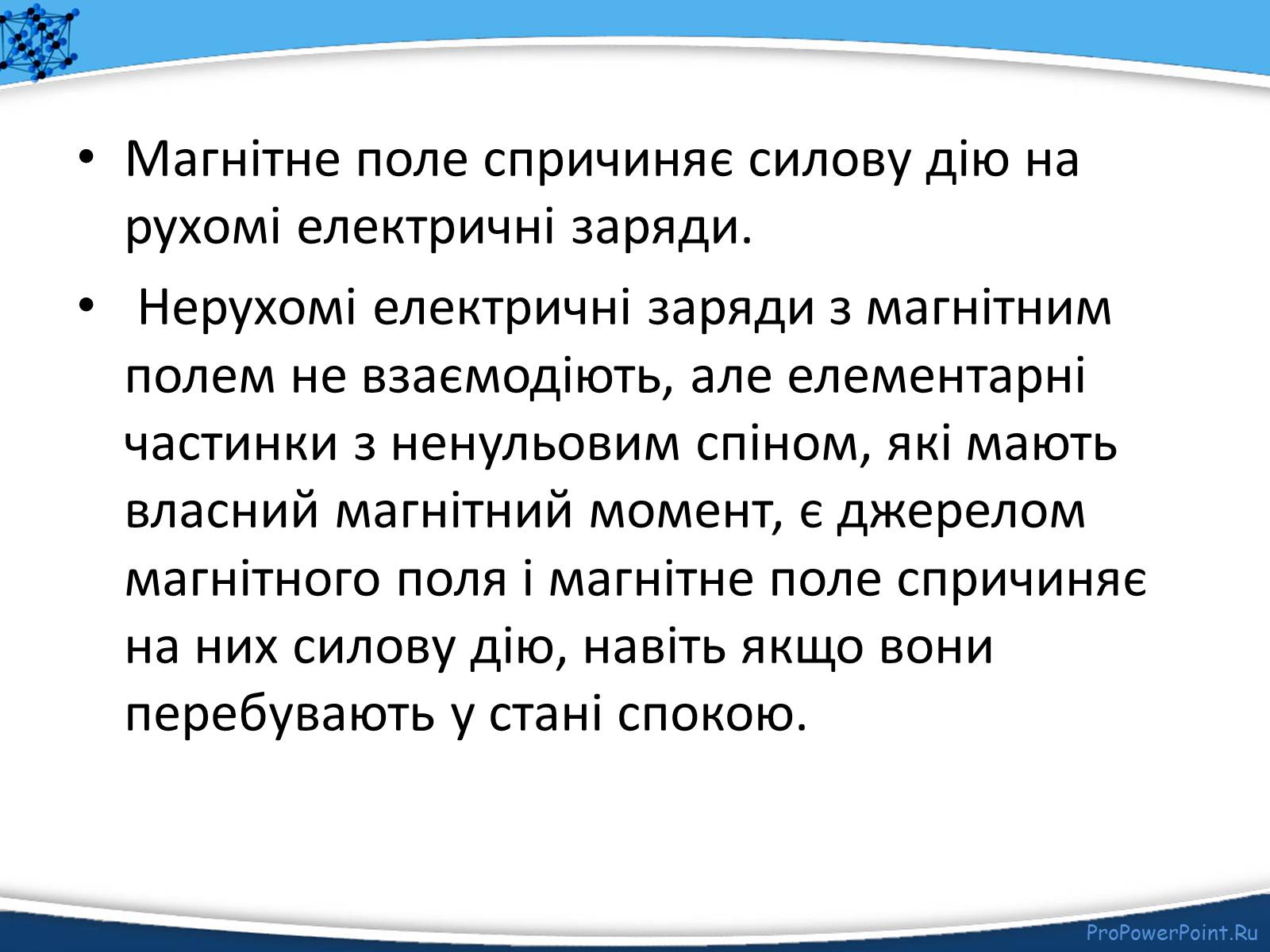 • Магнітне поле спричиняє силову дію на рухомі електричні заряди.

• Нерухомі електричні заряди з магнітним полем не взаємодіють, але елементарні частинки з ненульовим спіном, які мають власний магнітний момент, є джерелом магнітного поля і магнітне поле спричиняє на них силову дію, навіть якщо вони перебувають у стані спокою.

ProPowerPoint.Ru